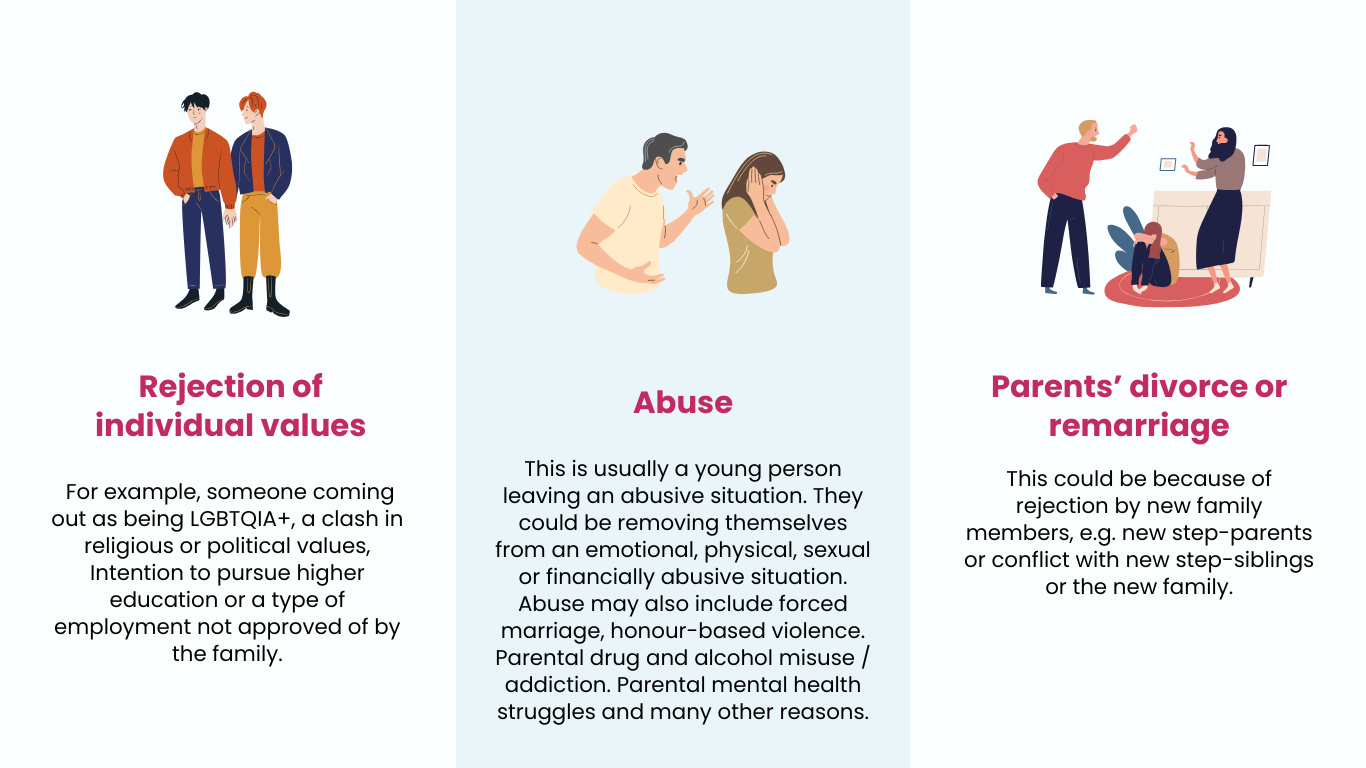 Rejection of individual values

For example, someone coming out as being LGBTQIA+, a clash in religious or political values, Intention to pursue higher education or a type of employment not approved of by the family.

Abuse

This is usually a young person leaving an abusive situation. They could be removing themselves from an emotional, physical, sexual or financially abusive situation. Abuse may also include forced marriage, honour-based violence. Parental drug and alcohol misuse / addiction. Parental mental health struggles and many other reasons.

Parents' divorce or remarriage

This could be because of rejection by new family members, e.g. new step-parents or conflict with new step-siblings or the new family.